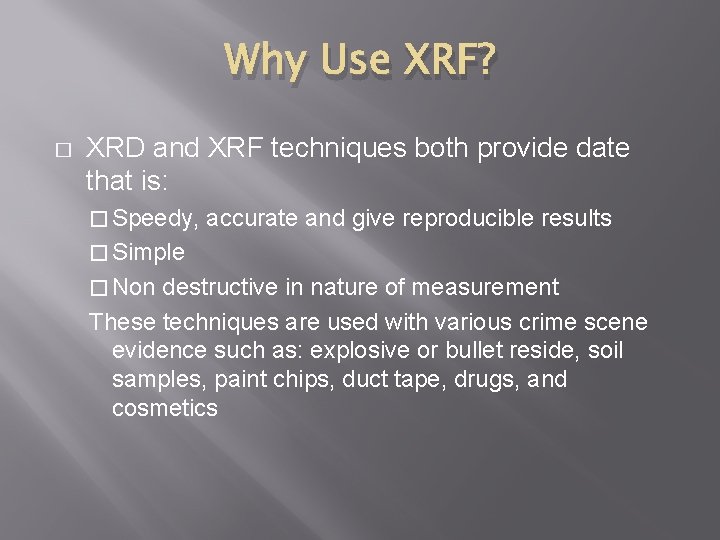 Why Use XRF?

□ XRD and XRF techniques both provide date that is:

□ Speedy, accurate and give reproducible results

□ Simple

□ Non destructive in nature of measurement

These techniques are used with various crime scene evidence such as: explosive or bullet reside, soil samples, paint chips, duct tape, drugs, and cosmetics